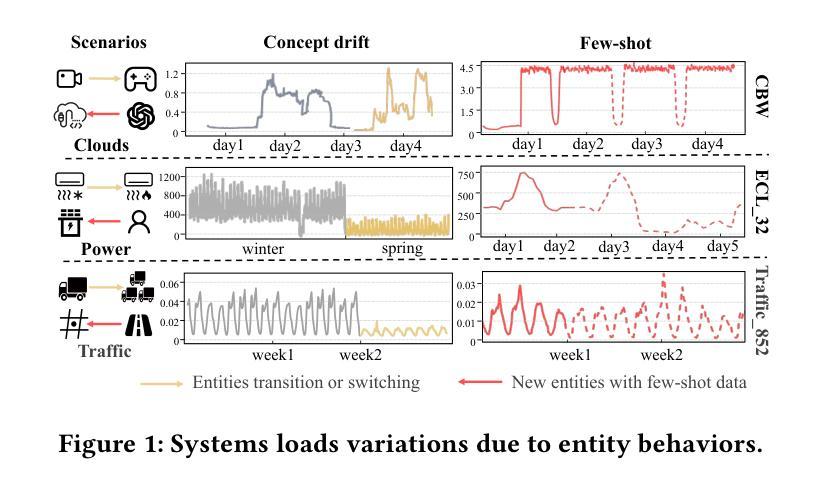 Scenarios

Concept drift

Few-shot

Clouds

1.2
0.8
0.4
0

day1 day2 day3 day4

4.5
3.0
1.5
0

day1 day2 day3 day4

CBW

Power

1200
800
400
0

winter spring

750
500
250
0

day1 day2 day3 day4 day5

ECL_32

Traffic

0.06
0.04
0.02
0

week1 week2

0.03
0.02
0.01
0

week1 week2

Traffic_852

Entities transition or switching

New entities with few-shot data

Figure 1: Systems loads variations due to entity behaviors.